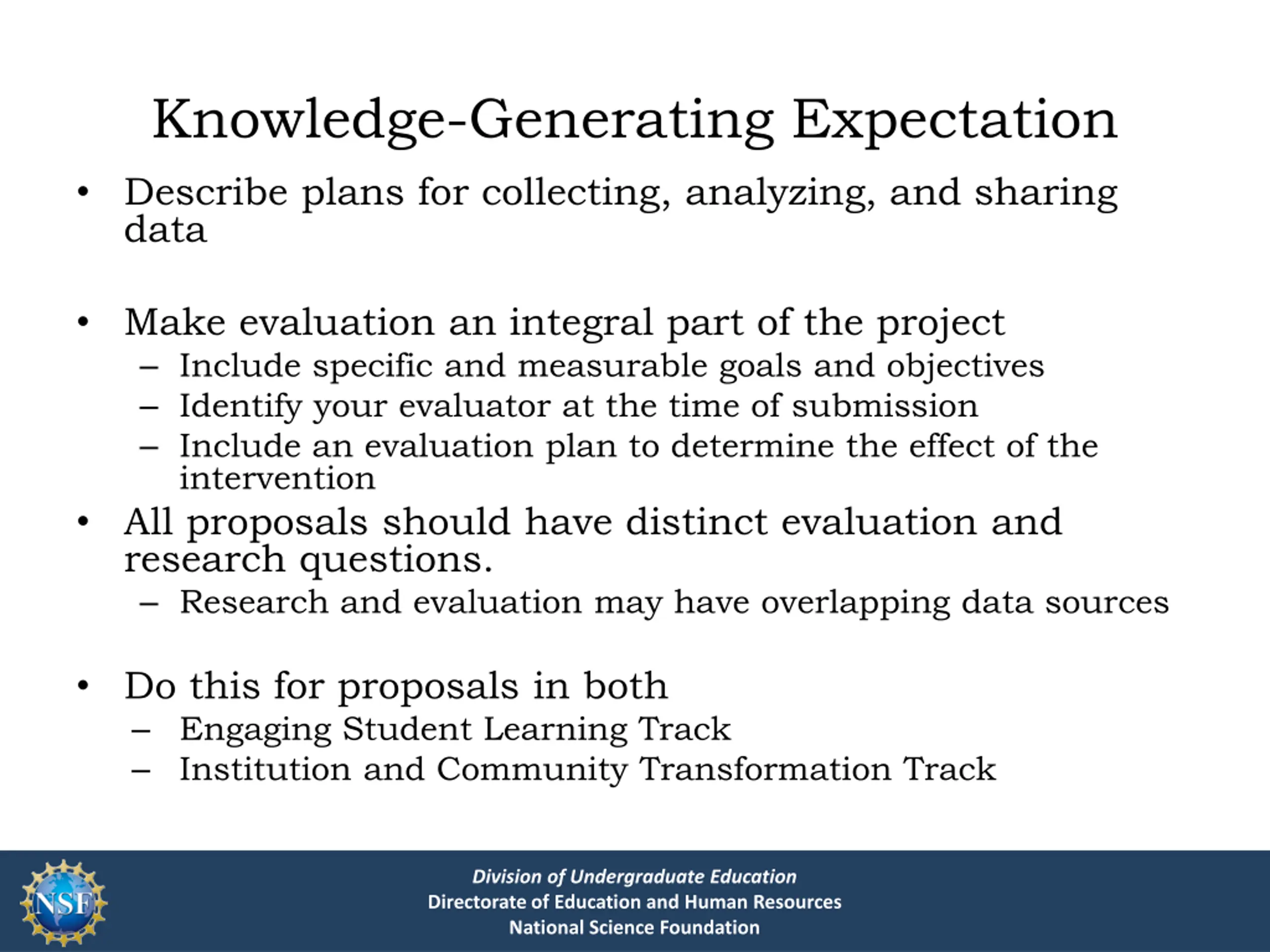 Knowledge-Generating Expectation

• Describe plans for collecting, analyzing, and sharing data

• Make evaluation an integral part of the project
– Include specific and measurable goals and objectives
– Identify your evaluator at the time of submission
– Include an evaluation plan to determine the effect of the intervention
• All proposals should have distinct evaluation and research questions.
– Research and evaluation may have overlapping data sources

• Do this for proposals in both
– Engaging Student Learning Track
– Institution and Community Transformation Track

NSF

Division of Undergraduate Education
Directorate of Education and Human Resources
National Science Foundation